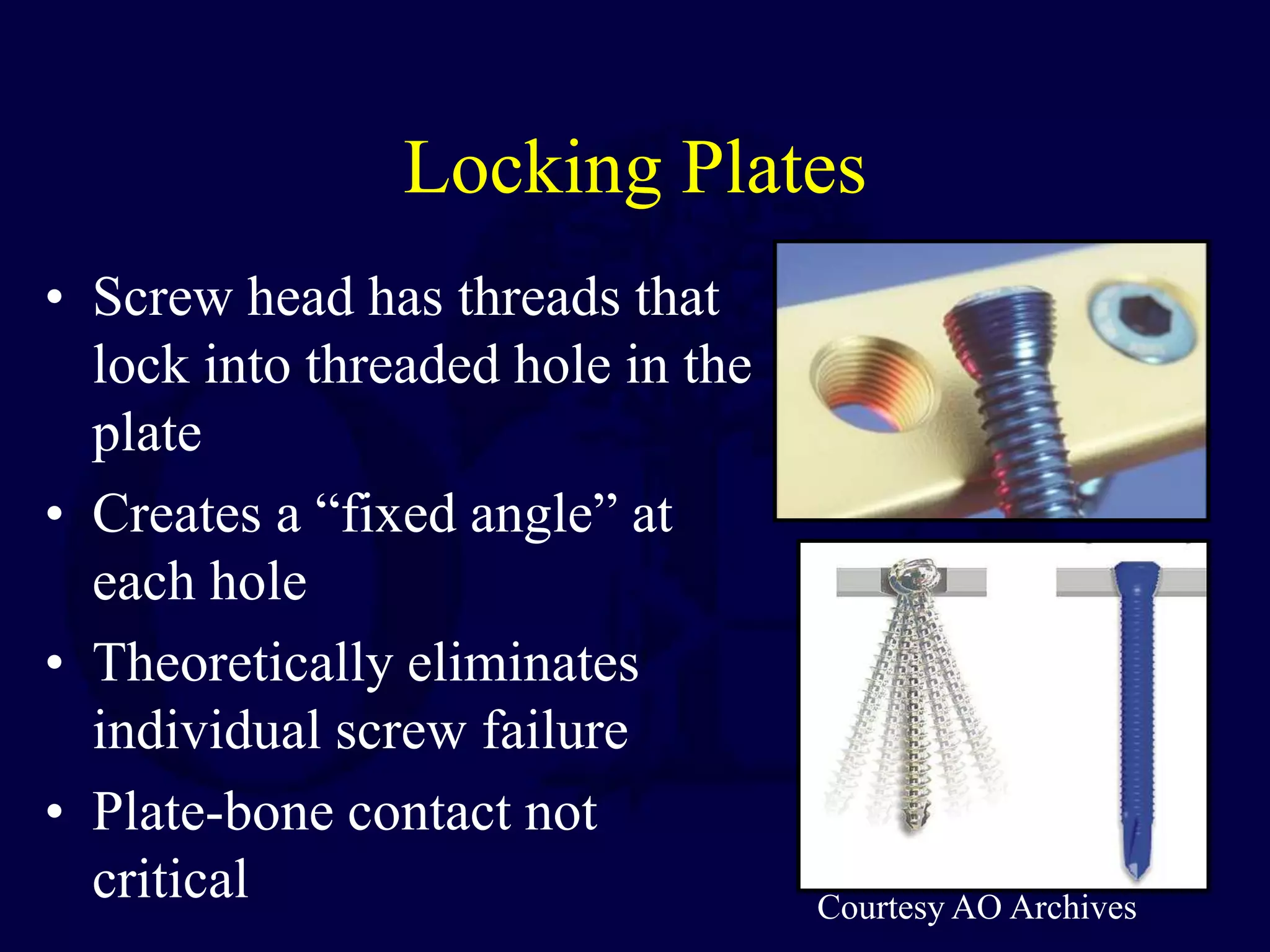 Locking Plates

• Screw head has threads that lock into threaded hole in the plate

• Creates a “fixed angle” at each hole

• Theoretically eliminates individual screw failure

• Plate-bone contact not critical

Courtesy AO Archives